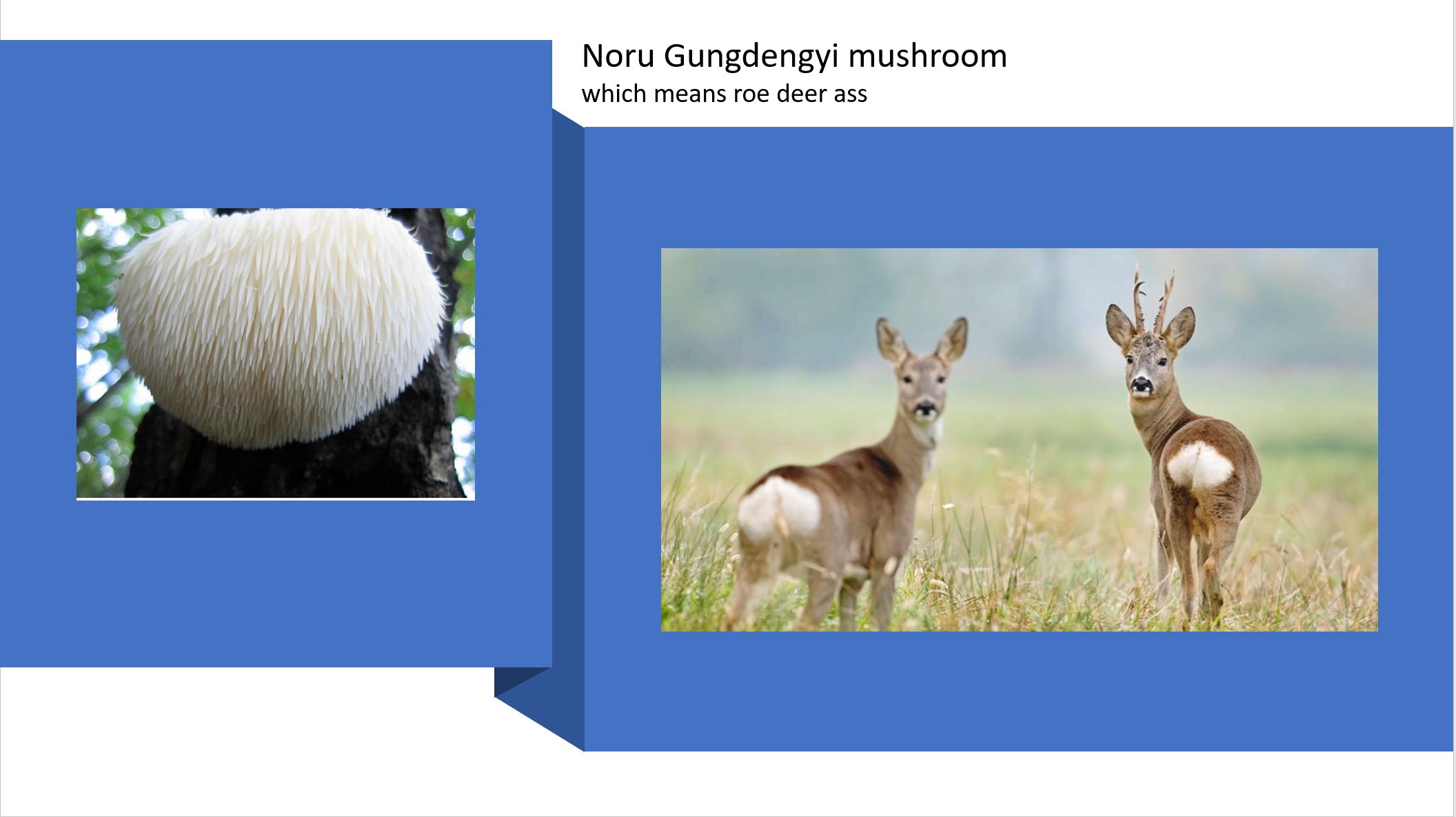 Noru Gungdengyi mushroom
which means roe deer ass